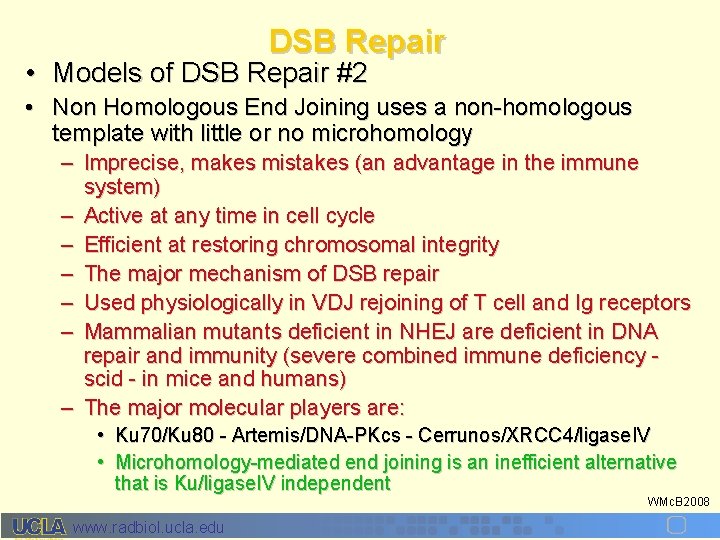 DSB Repair

• Models of DSB Repair #2

• Non Homologous End Joining uses a non-homologous template with little or no microhomology

– Imprecise, makes mistakes (an advantage in the immune system)

– Active at any time in cell cycle

– Efficient at restoring chromosomal integrity

– The major mechanism of DSB repair

– Used physiologically in VDJ rejoining of T cell and Ig receptors

– Mammalian mutants deficient in NHEJ are deficient in DNA repair and immunity (severe combined immune deficiency - scid - in mice and humans)

– The major molecular players are:

• Ku70/Ku80 - Artemis/DNA-PKcs - Cerrunos/XRCC4/ligaseIV

• Microhomology-mediated end joining is an inefficient alternative that is Ku/ligaseIV independent

WMcB2008

UCLA www.radbiol.ucla.edu